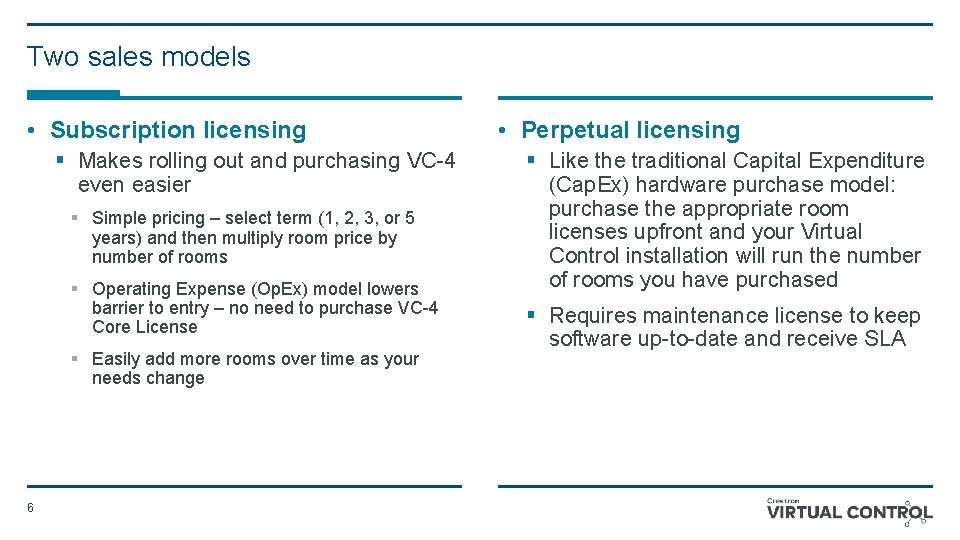 Two sales models

• Subscription licensing

▪ Makes rolling out and purchasing VC-4 even easier

▪ Simple pricing – select term (1, 2, 3, or 5 years) and then multiply room price by number of rooms

▪ Operating Expense (OpEx) model lowers barrier to entry – no need to purchase VC-4 Core License

▪ Easily add more rooms over time as your needs change

• Perpetual licensing

▪ Like the traditional Capital Expenditure (CapEx) hardware purchase model: purchase the appropriate room licenses upfront and your Virtual Control installation will run the number of rooms you have purchased

▪ Requires maintenance license to keep software up-to-date and receive SLA

6

Crestron
VIRTUAL CONTROL